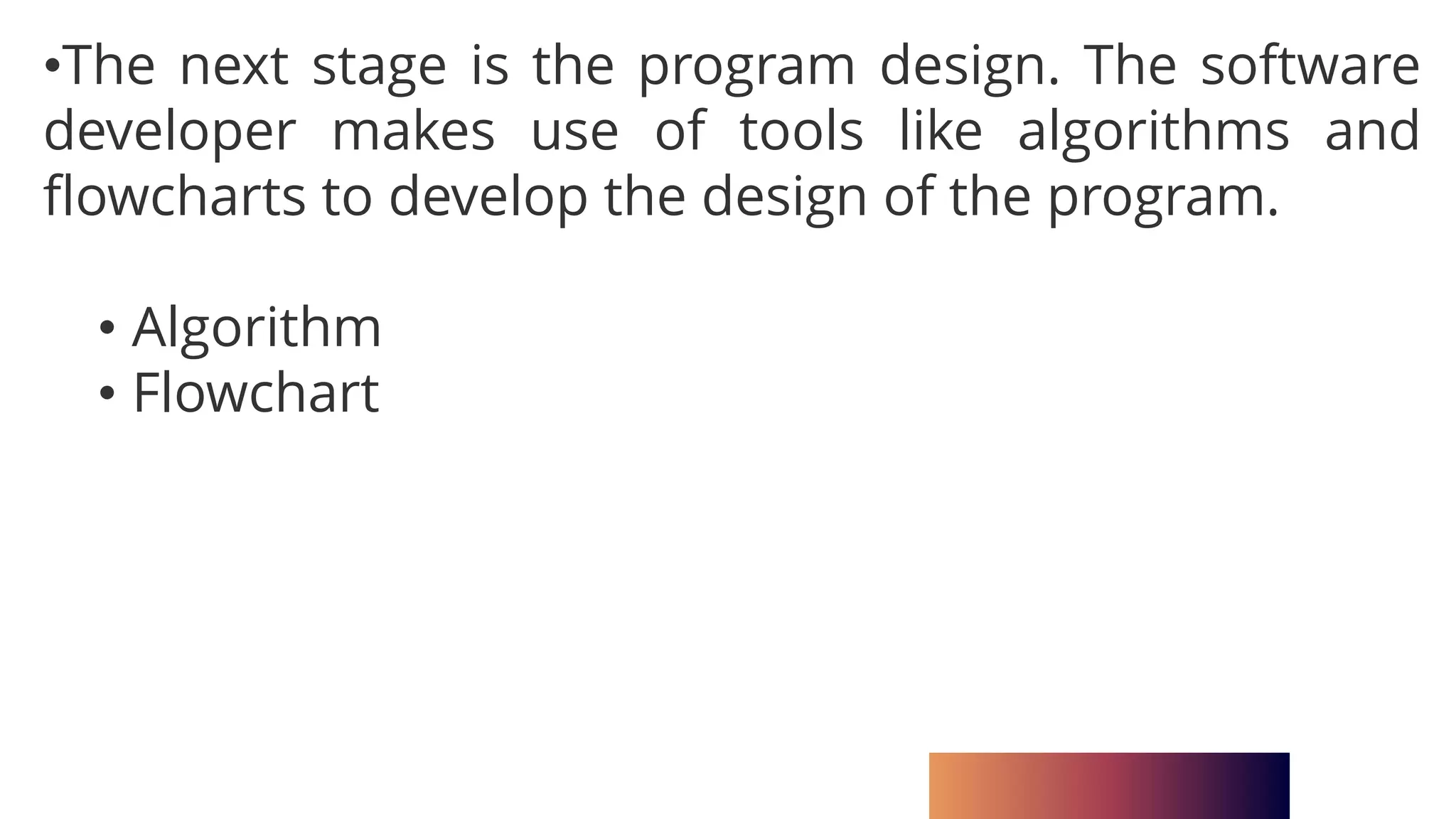 •The next stage is the program design. The software developer makes use of tools like algorithms and flowcharts to develop the design of the program.

• Algorithm
• Flowchart